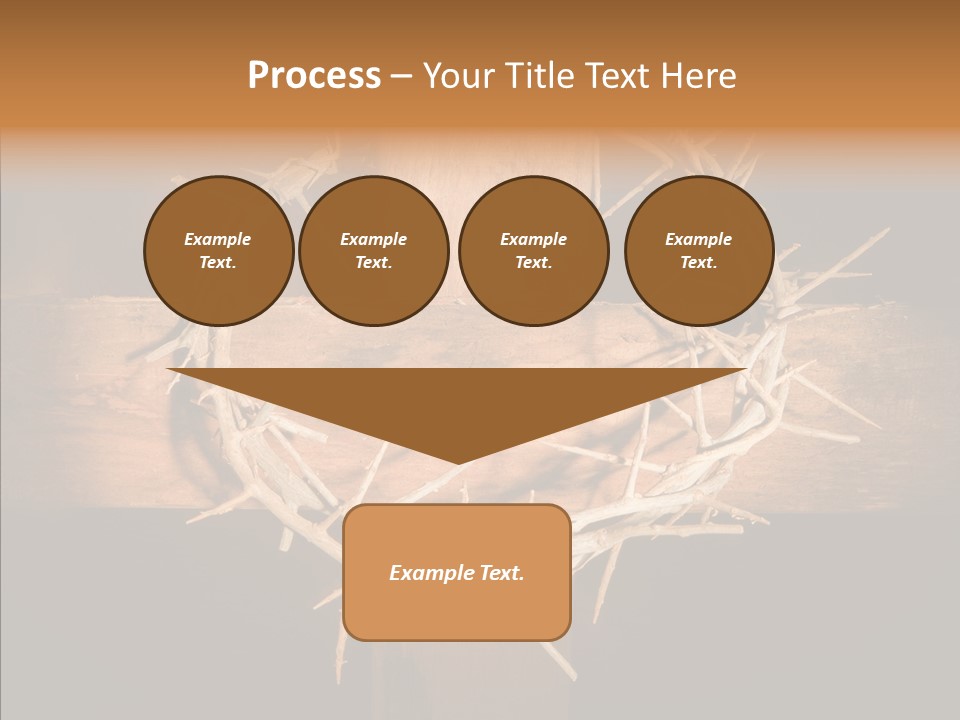 Process – Your Title Text Here

Example Text.

Example Text.

Example Text.

Example Text.

Example Text.